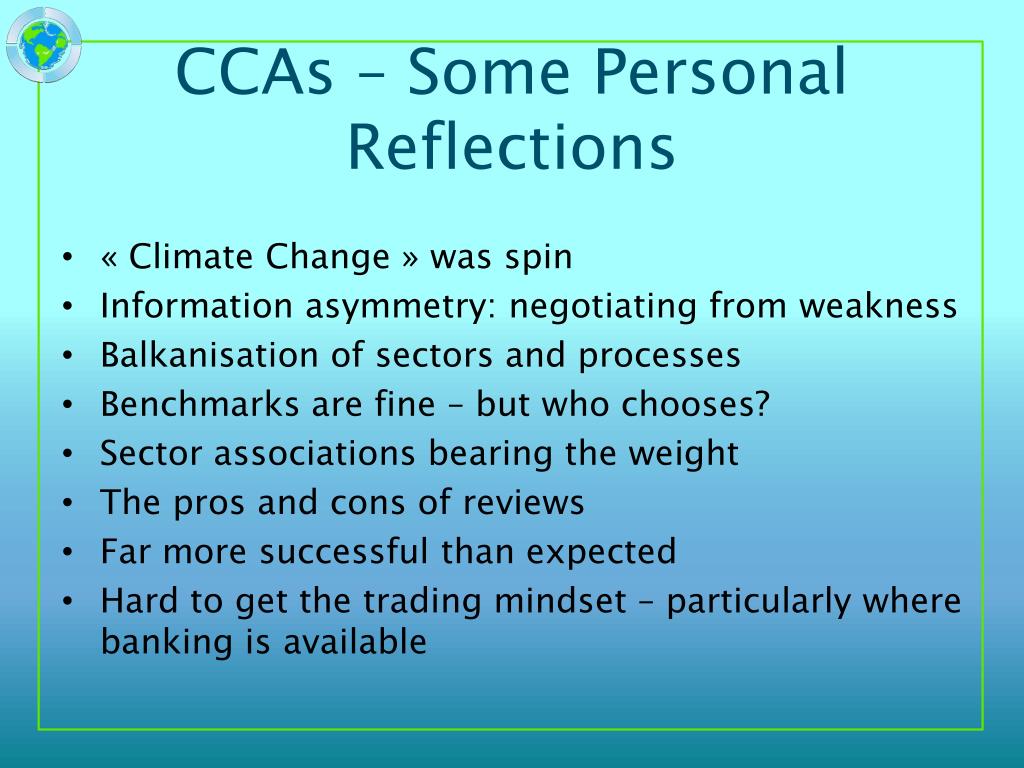 CCAs – Some Personal Reflections

• « Climate Change » was spin
• Information asymmetry: negotiating from weakness
• Balkanisation of sectors and processes
• Benchmarks are fine – but who chooses?
• Sector associations bearing the weight
• The pros and cons of reviews
• Far more successful than expected
• Hard to get the trading mindset – particularly where banking is available